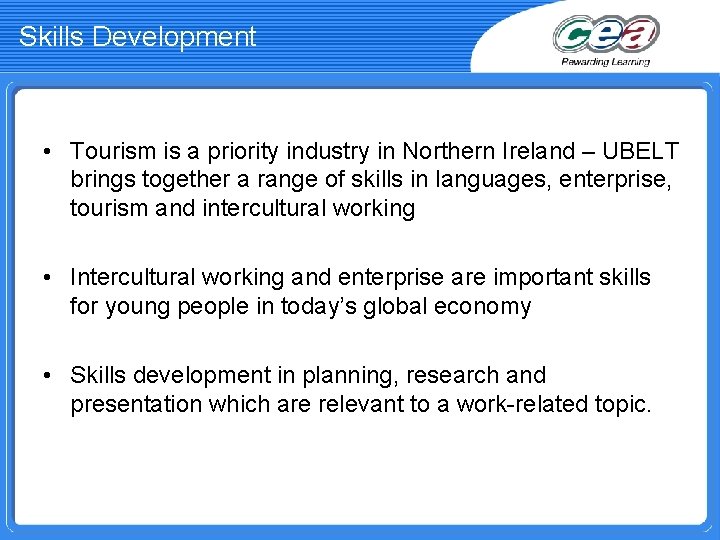 Skills Development

cea
Rewarding Learning

• Tourism is a priority industry in Northern Ireland – UBELT brings together a range of skills in languages, enterprise, tourism and intercultural working

• Intercultural working and enterprise are important skills for young people in today's global economy

• Skills development in planning, research and presentation which are relevant to a work-related topic.